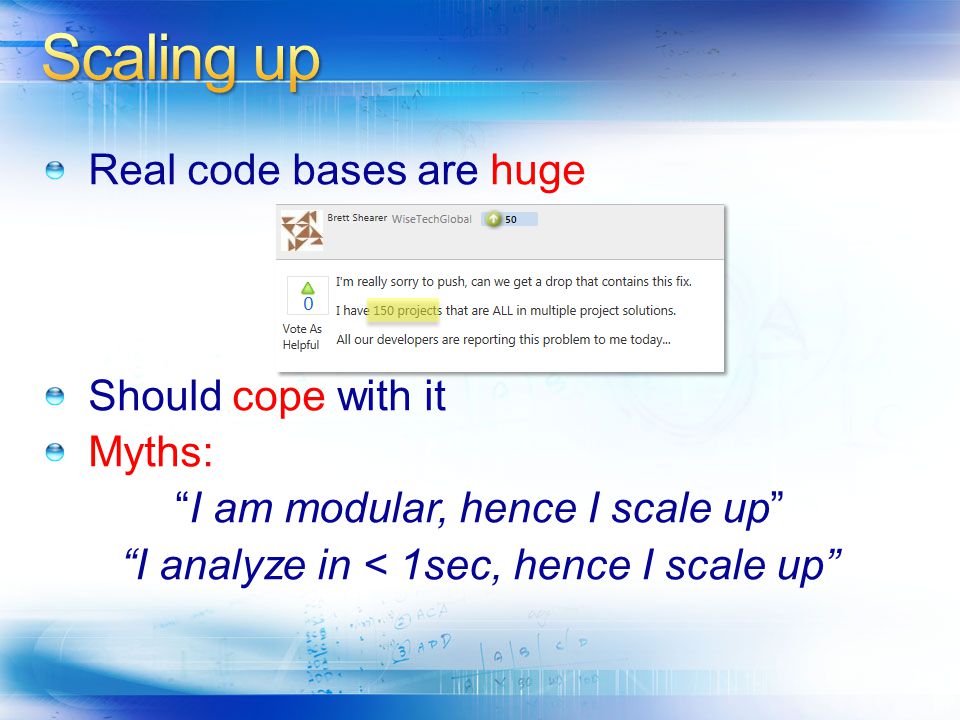 Scaling up

Real code bases are huge

Brett Shearer WiseTechGlobal 50

0

Vote As Helpful

I'm really sorry to push, can we get a drop that contains this fix.

I have 150 projects that are ALL in multiple project solutions.

All our developers are reporting this problem to me today...

Should cope with it

Myths:

"I am modular, hence I scale up"

"I analyze in < 1sec, hence I scale up"